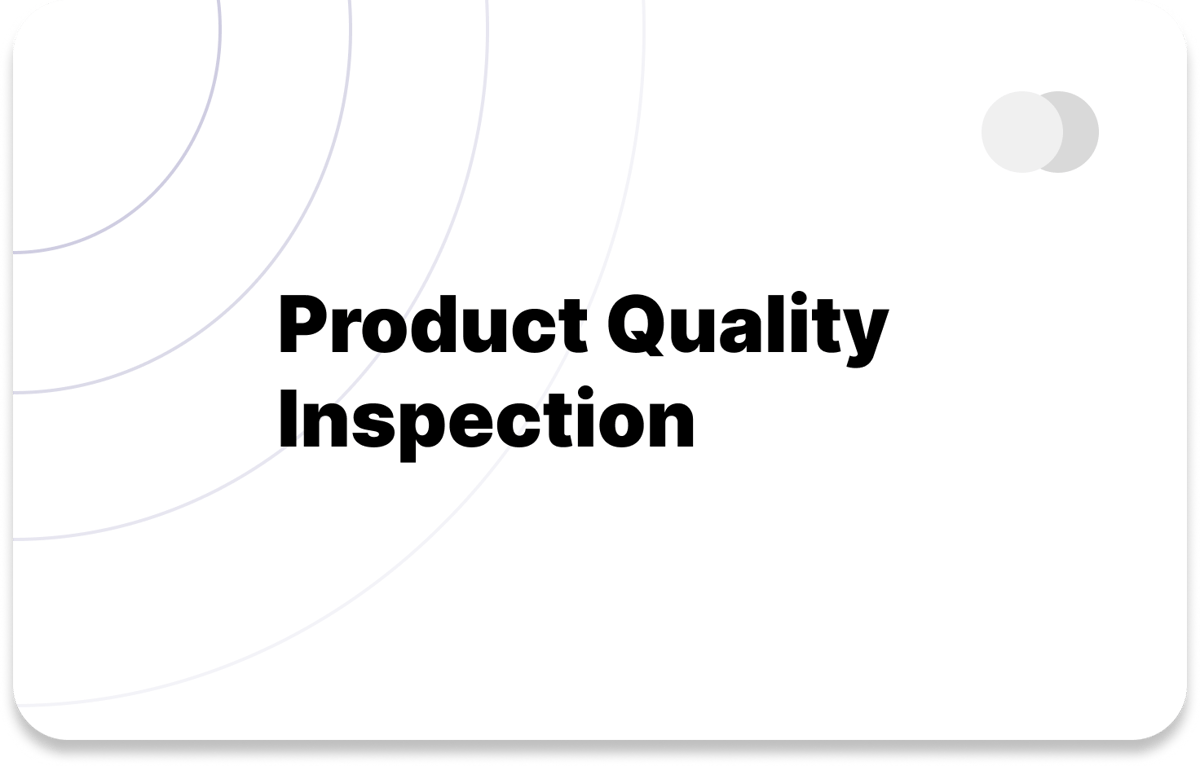 Product Quality Inspection